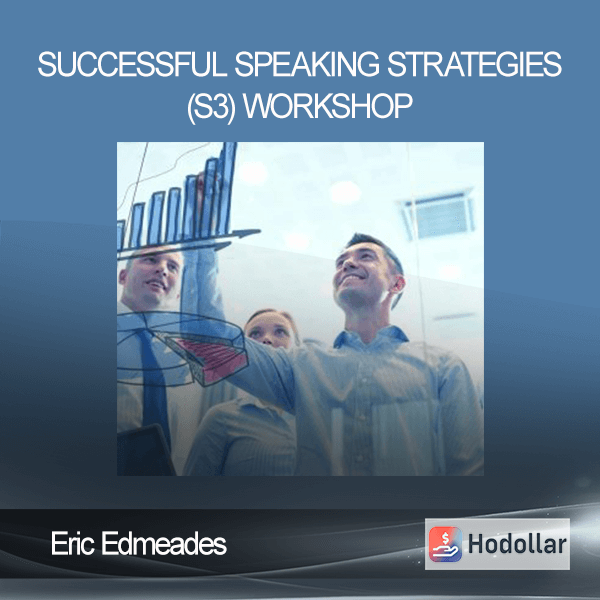 SUCCESSFUL SPEAKING STRATEGIES (S3) WORKSHOP

Eric Edmeades

$ Hodollar